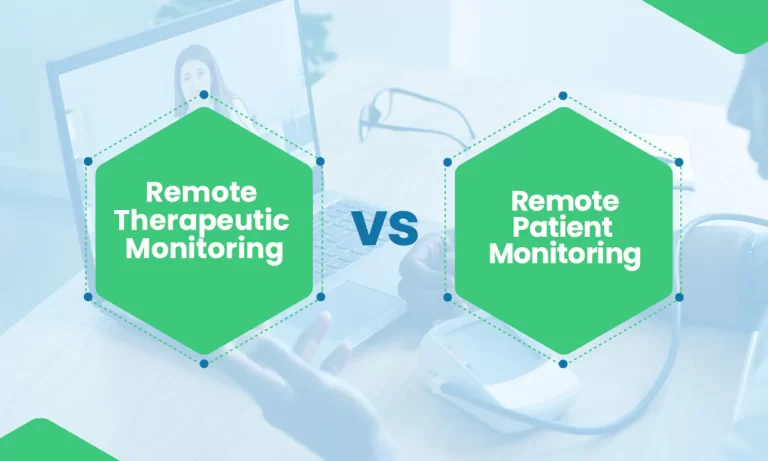 Remote Therapeutic Monitoring

VS

Remote Patient Monitoring